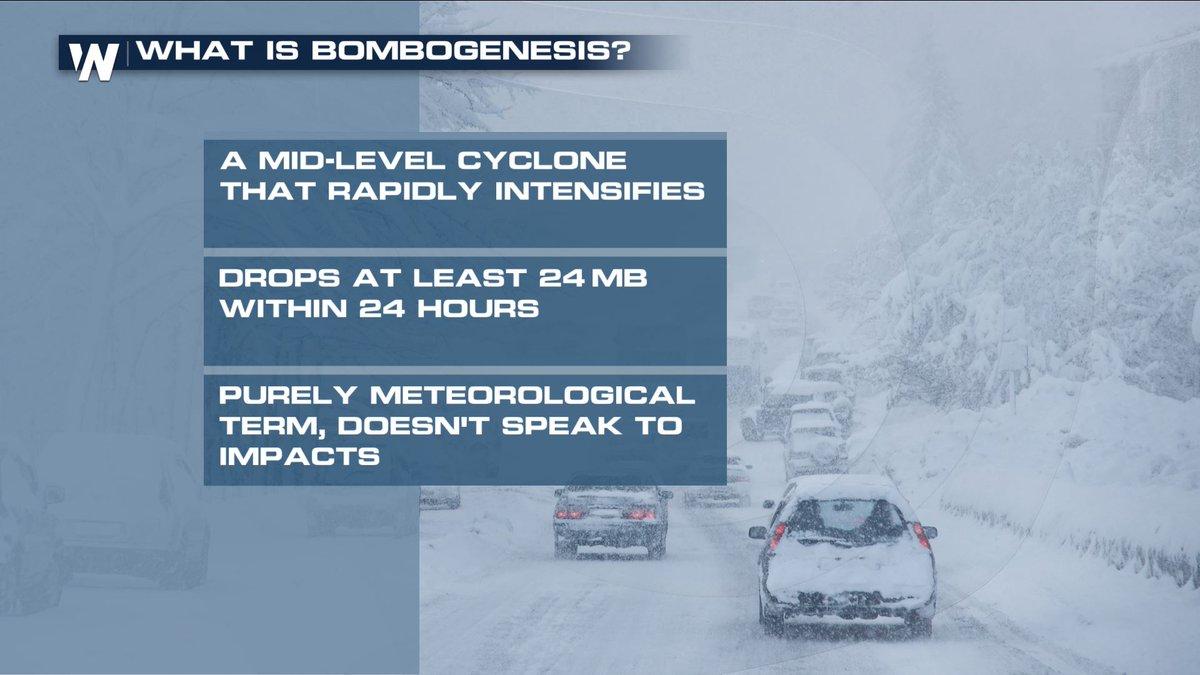 W

WHAT IS BOMBOGENESIS?

A MID-LEVEL CYCLONE THAT RAPIDLY INTENSIFIES

DROPS AT LEAST 24 MB WITHIN 24 HOURS

PURELY METEOROLOGICAL TERM, DOESN'T SPEAK TO IMPACTS